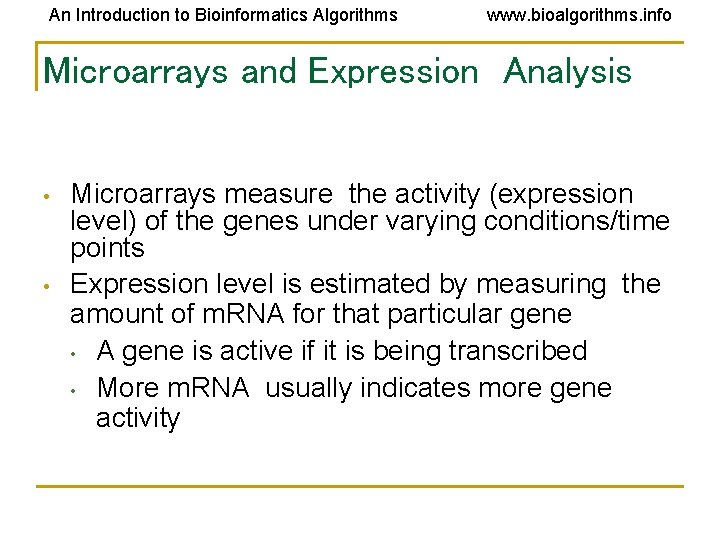 An Introduction to Bioinformatics Algorithms www.bioalgorithms.info

Microarrays and Expression Analysis

• Microarrays measure the activity (expression level) of the genes under varying conditions/time points
• Expression level is estimated by measuring the amount of mRNA for that particular gene
  • A gene is active if it is being transcribed
  • More mRNA usually indicates more gene activity